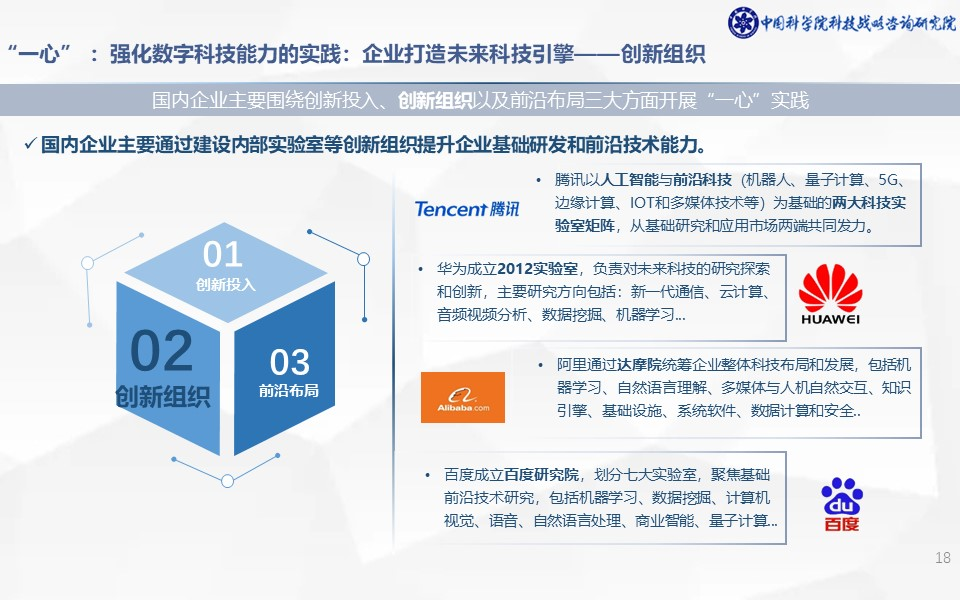 中国科学院科技战略咨询研究院

“一心”：强化数字科技能力的实践：企业打造未来科技引擎——创新组织

国内企业主要围绕创新投入、创新组织以及前沿布局三大方面开展“一心”实践

✓国内企业主要通过建设内部实验室等创新组织提升企业基础研发和前沿技术能力。

01
创新投入

02
创新组织

03
前沿布局

Tencent 腾讯

• 腾讯以人工智能与前沿科技（机器人、量子计算、5G、边缘计算、IOT和多媒体技术等）为基础的两大科技实验室矩阵，从基础研究和应用市场两端共同发力。

• 华为成立2012实验室，负责对未来科技的研究探索和创新，主要研究方向包括：新一代通信、云计算、音频视频分析、数据挖掘、机器学习...

HUAWEI

Alibaba.com

• 阿里通过达摩院统筹企业整体科技布局和发展，包括机器学习、自然语言理解、多媒体与人机自然交互、知识引擎、基础设施、系统软件、数据计算和安全..

• 百度成立百度研究院，划分七大实验室，聚焦基础前沿技术研究，包括机器学习、数据挖掘、计算机视觉、语音、自然语言处理、商业智能、量子计算...

du 百度

18